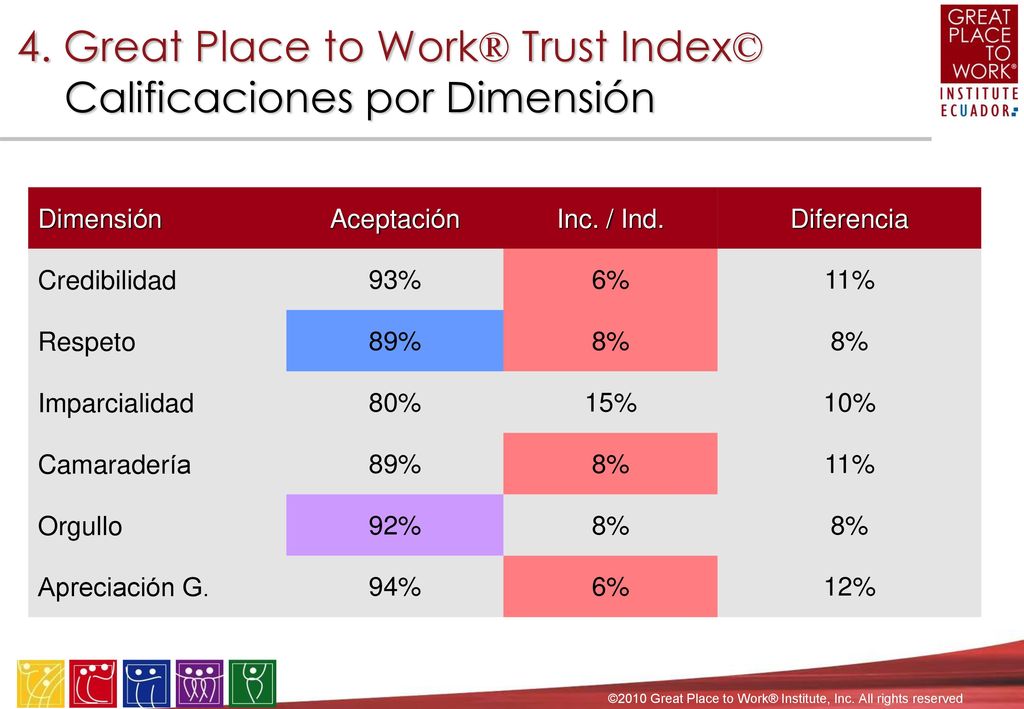 4. Great Place to Work® Trust Index©
Calificaciones por Dimensión

GREAT PLACE TO WORK® INSTITUTE ECUADOR

| Dimensión | Aceptación | Inc. / Ind. | Diferencia |
|---|---|---|---|
| Credibilidad | 93% | 6% | 11% |
| Respeto | 89% | 8% | 8% |
| Imparcialidad | 80% | 15% | 10% |
| Camaradería | 89% | 8% | 11% |
| Orgullo | 92% | 8% | 8% |
| Apreciación G. | 94% | 6% | 12% |

©2010 Great Place to Work® Institute, Inc. All rights reserved